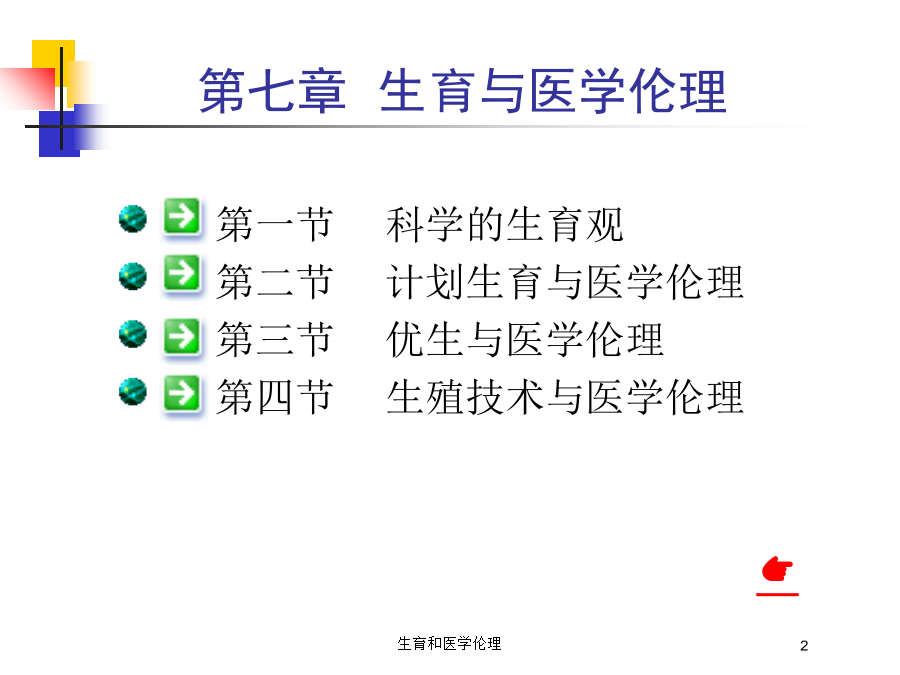 第七章 生育与医学伦理

第一节 科学的生育观
第二节 计划生育与医学伦理
第三节 优生与医学伦理
第四节 生殖技术与医学伦理

生育和医学伦理

2